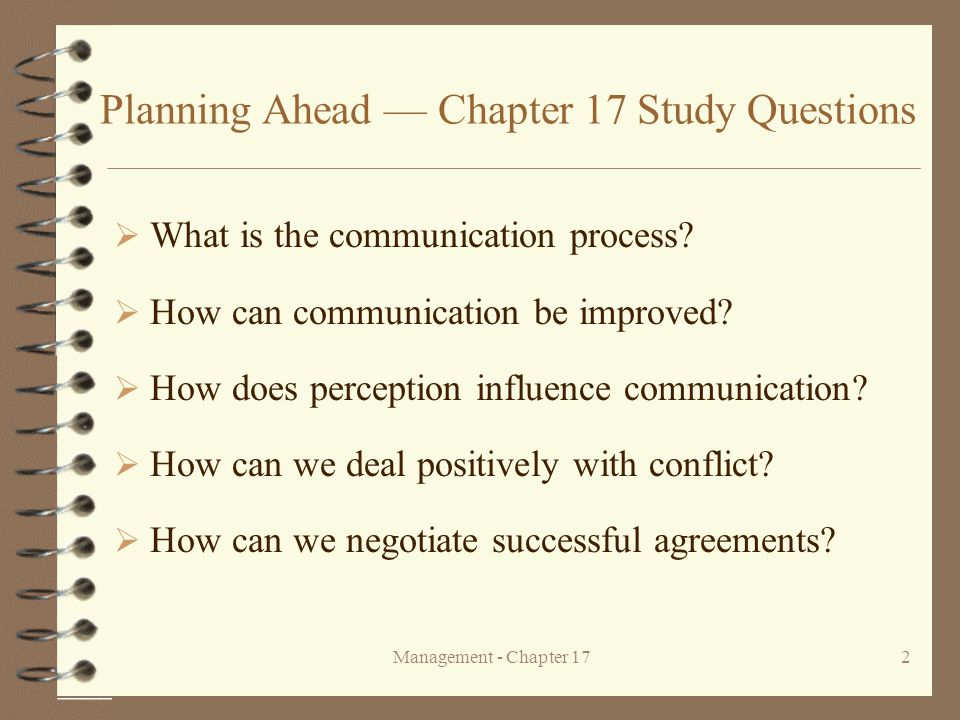 Planning Ahead — Chapter 17 Study Questions

➢ What is the communication process?

➢ How can communication be improved?

➢ How does perception influence communication?

➢ How can we deal positively with conflict?

➢ How can we negotiate successful agreements?

Management - Chapter 17

2